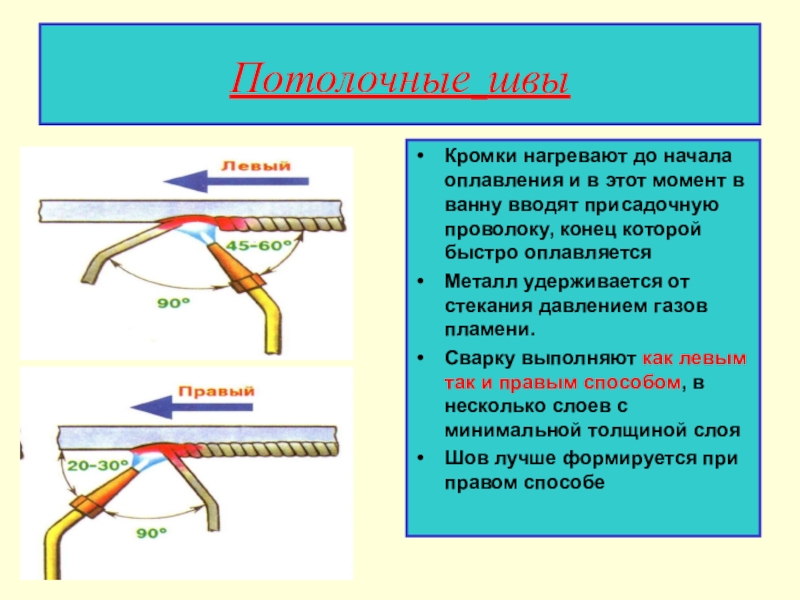 Потолочные швы

Левый

45-60°

90°

Правый

20-30°

90°

• Кромки нагревают до начала оплавления и в этот момент в ванну вводят присадочную проволоку, конец которой быстро оплавляется

• Металл удерживается от стекания давлением газов пламени.

• Сварку выполняют как левым так и правым способом, в несколько слоев с минимальной толщиной слоя

• Шов лучше формируется при правом способе